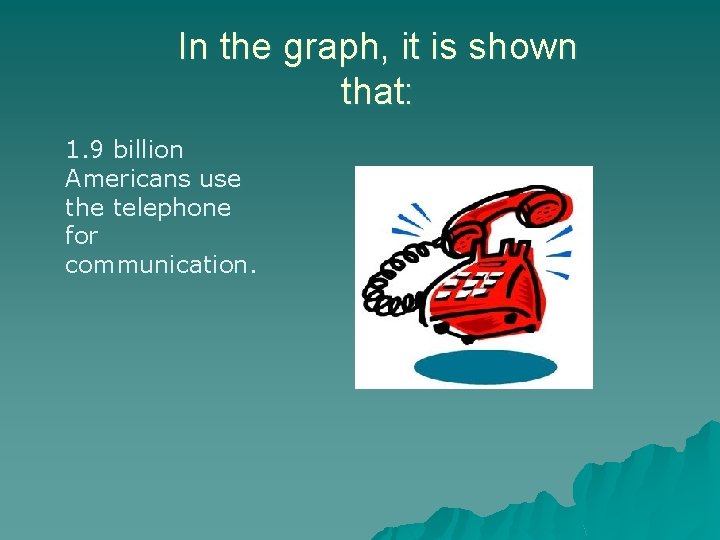 In the graph, it is shown that:

1.9 billion Americans use the telephone for communication.